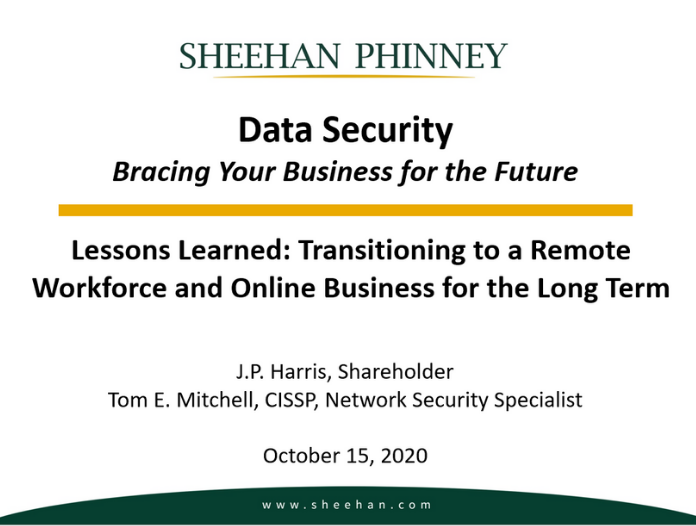 SHEEHAN PHINNEY

Data Security
Bracing Your Business for the Future

Lessons Learned: Transitioning to a Remote Workforce and Online Business for the Long Term

J.P. Harris, Shareholder
Tom E. Mitchell, CISSP, Network Security Specialist

October 15, 2020

www.sheehan.com